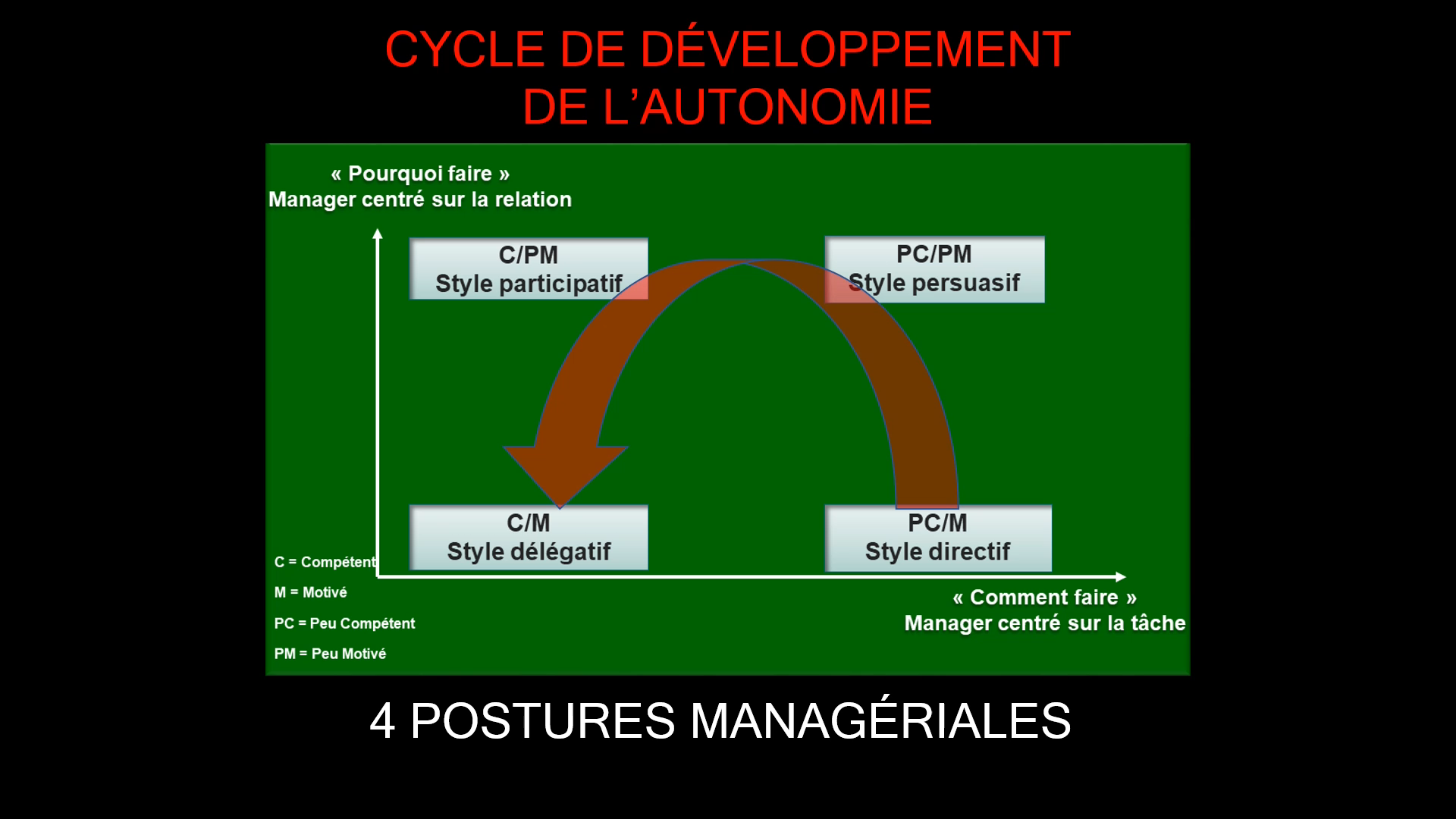 CYCLE DE DÉVELOPPEMENT DE L'AUTONOMIE

« Pourquoi faire »
Manager centré sur la relation

C/PM
Style participatif

PC/PM
Style persuasif

C/M
Style délégatif

PC/M
Style directif

C = Compétent
M = Motivé
PC = Peu Compétent
PM = Peu Motivé

« Comment faire »
Manager centré sur la tâche

4 POSTURES MANAGÉRIALES